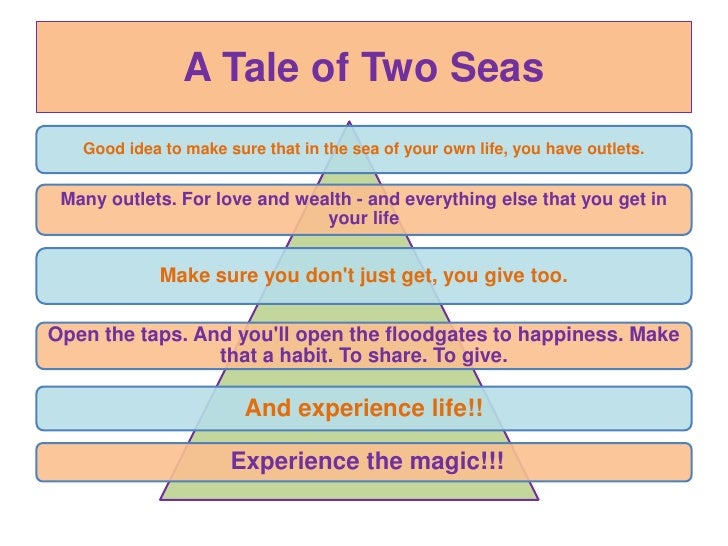 A Tale of Two Seas

Good idea to make sure that in the sea of your own life, you have outlets.

Many outlets. For love and wealth - and everything else that you get in your life

Make sure you don't just get, you give too.

Open the taps. And you'll open the floodgates to happiness. Make that a habit. To share. To give.

And experience life!!

Experience the magic!!!